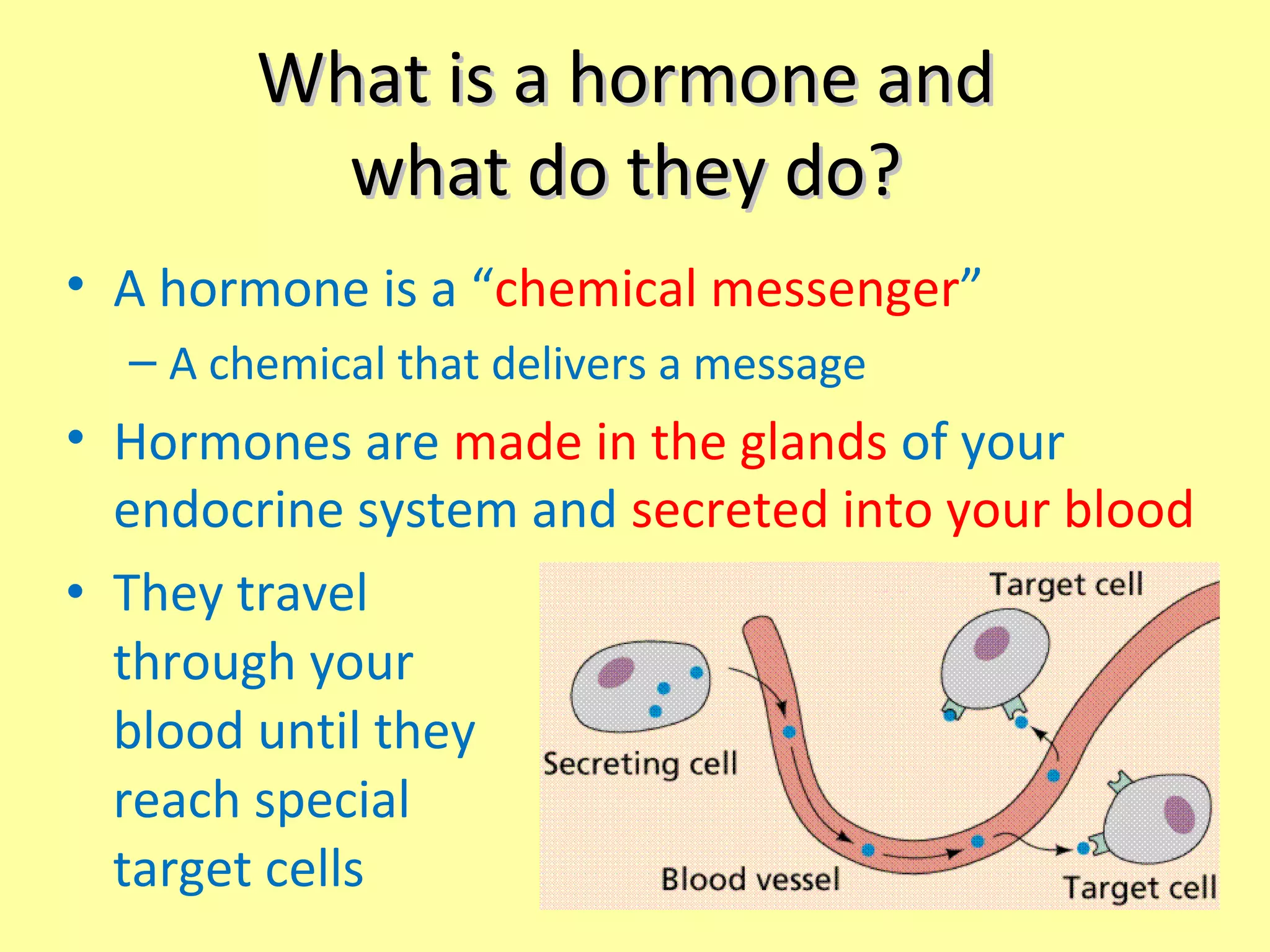 What is a hormone and what do they do?

• A hormone is a “chemical messenger”
– A chemical that delivers a message

• Hormones are made in the glands of your endocrine system and secreted into your blood

• They travel through your blood until they reach special target cells

Target cell
Secreting cell
Blood vessel
Target cell